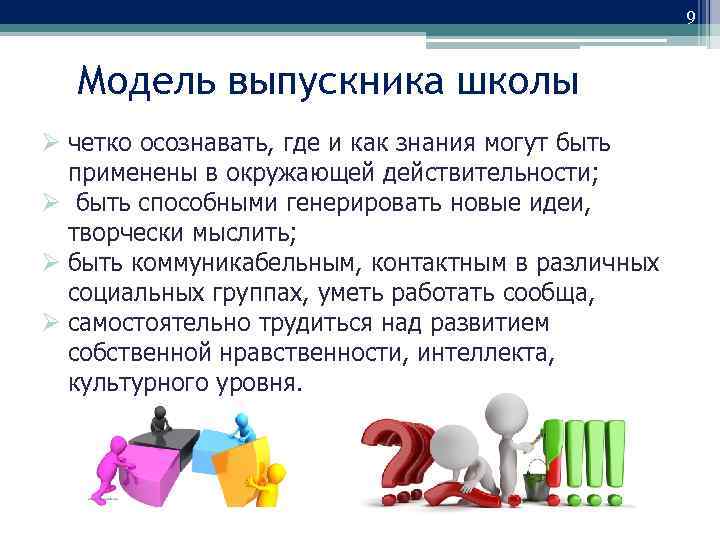 9

Модель выпускника школы

➢ четко осознавать, где и как знания могут быть применены в окружающей действительности;
➢ быть способными генерировать новые идеи, творчески мыслить;
➢ быть коммуникабельным, контактным в различных социальных группах, уметь работать сообща,
➢ самостоятельно трудиться над развитием собственной нравственности, интеллекта, культурного уровня.